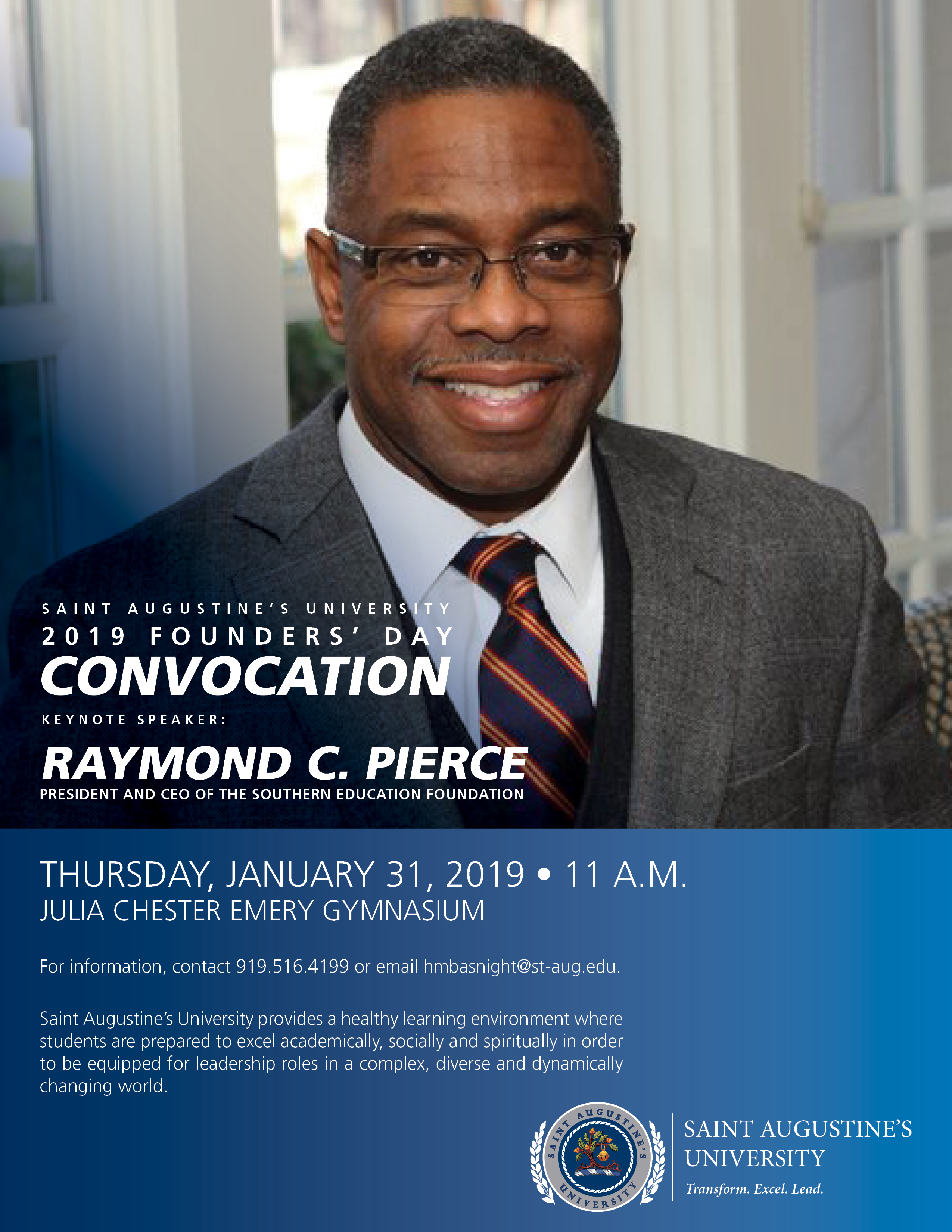 SAINT AUGUSTINE'S UNIVERSITY
2019 FOUNDERS' DAY
CONVOCATION
KEYNOTE SPEAKER:
RAYMOND C. PIERCE
PRESIDENT AND CEO OF THE SOUTHERN EDUCATION FOUNDATION

THURSDAY, JANUARY 31, 2019 • 11 A.M.
JULIA CHESTER EMERY GYMNASIUM

For information, contact 919.516.4199 or email hmbasnight@st-aug.edu.

Saint Augustine's University provides a healthy learning environment where students are prepared to excel academically, socially and spiritually in order to be equipped for leadership roles in a complex, diverse and dynamically changing world.

SAINT AUGUSTINE'S UNIVERSITY

SAINT AUGUSTINE'S
UNIVERSITY
Transform. Excel. Lead.